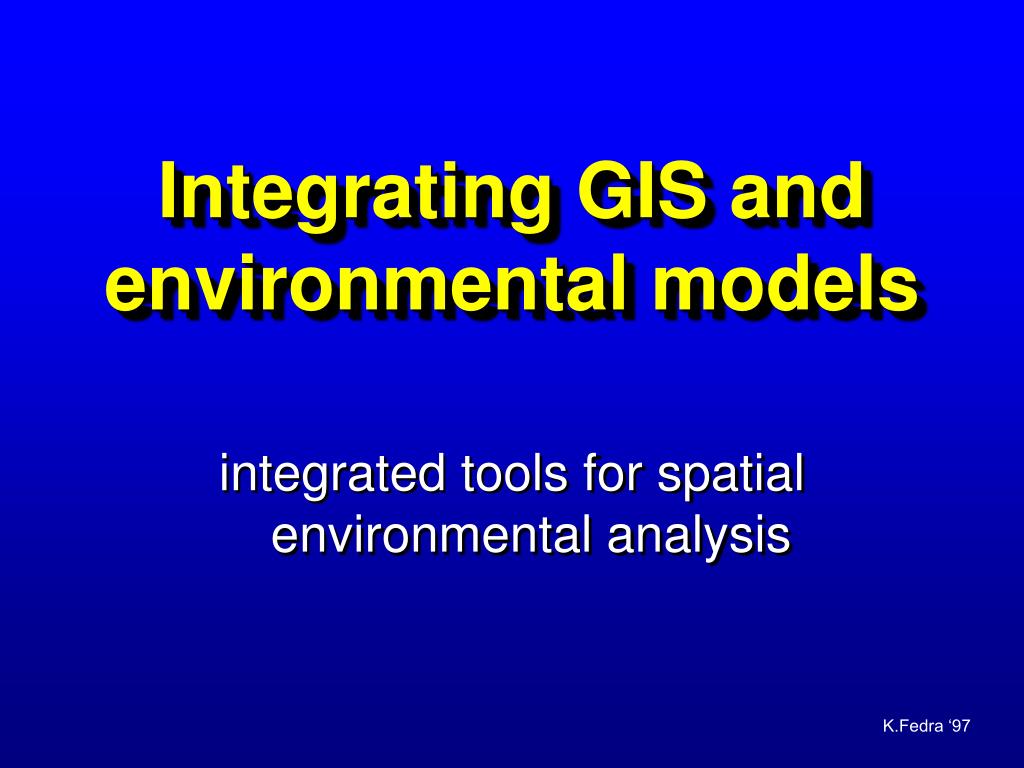 Integrating GIS and environmental models

integrated tools for spatial environmental analysis

K.Fedra ‘97